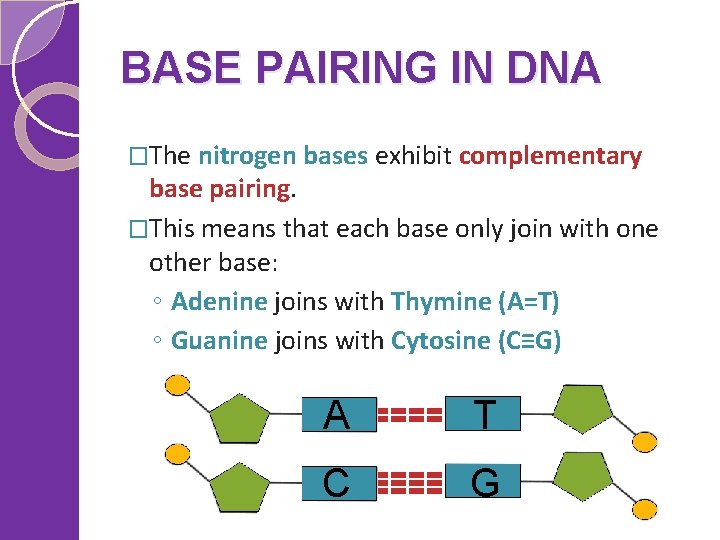 BASE PAIRING IN DNA

□The nitrogen bases exhibit complementary base pairing.

□This means that each base only join with one other base:

◦ Adenine joins with Thymine (A=T)

◦ Guanine joins with Cytosine (C≡G)

A

T

C

G